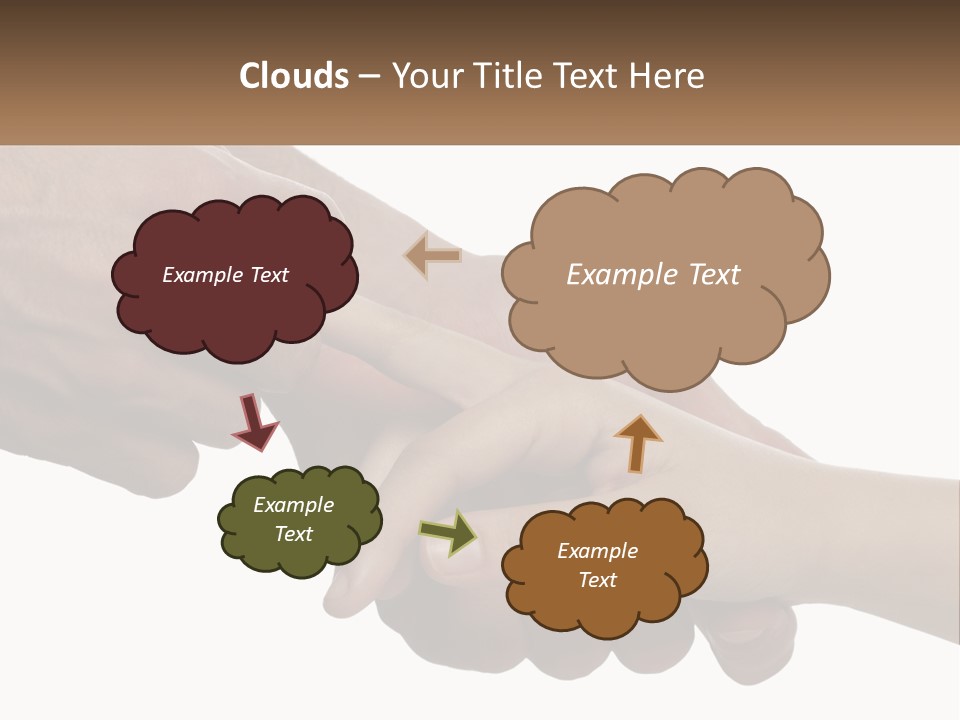 Clouds – Your Title Text Here

Example Text

Example Text

Example Text

Example Text